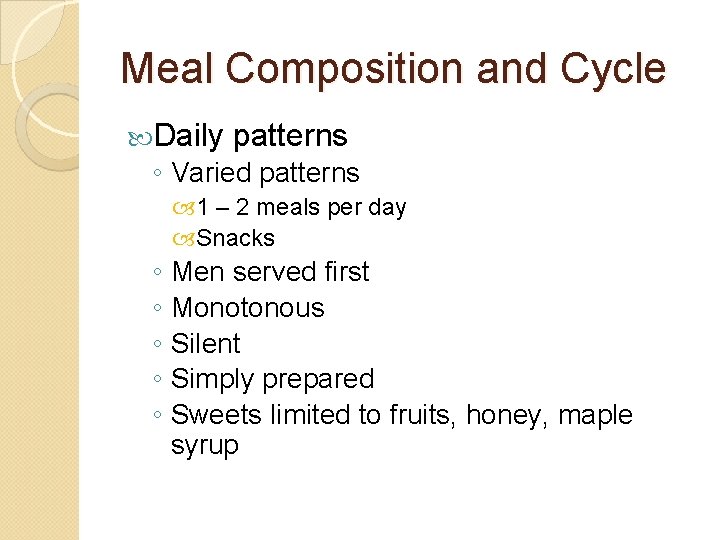 Meal Composition and Cycle

Daily patterns

◦ Varied patterns

1 – 2 meals per day

Snacks

◦ Men served first

◦ Monotonous

◦ Silent

◦ Simply prepared

◦ Sweets limited to fruits, honey, maple syrup